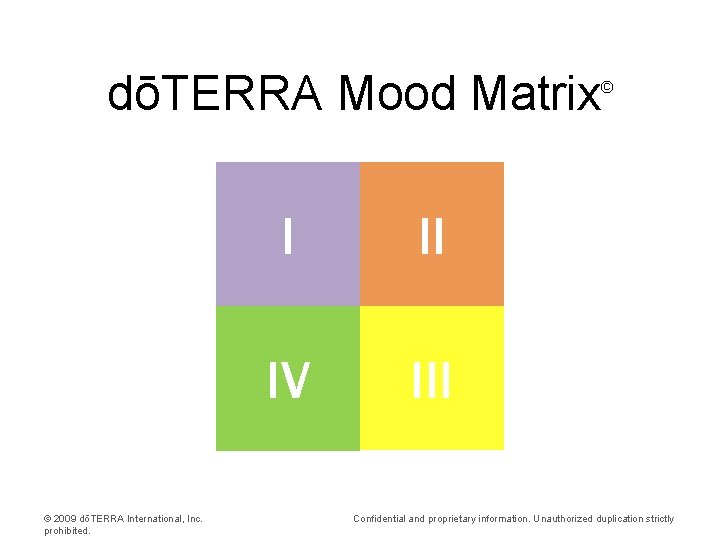 dōTERRA Mood Matrix©

I

II

IV

III

© 2009 dōTERRA International, Inc.

Confidential and proprietary information. Unauthorized duplication strictly prohibited.